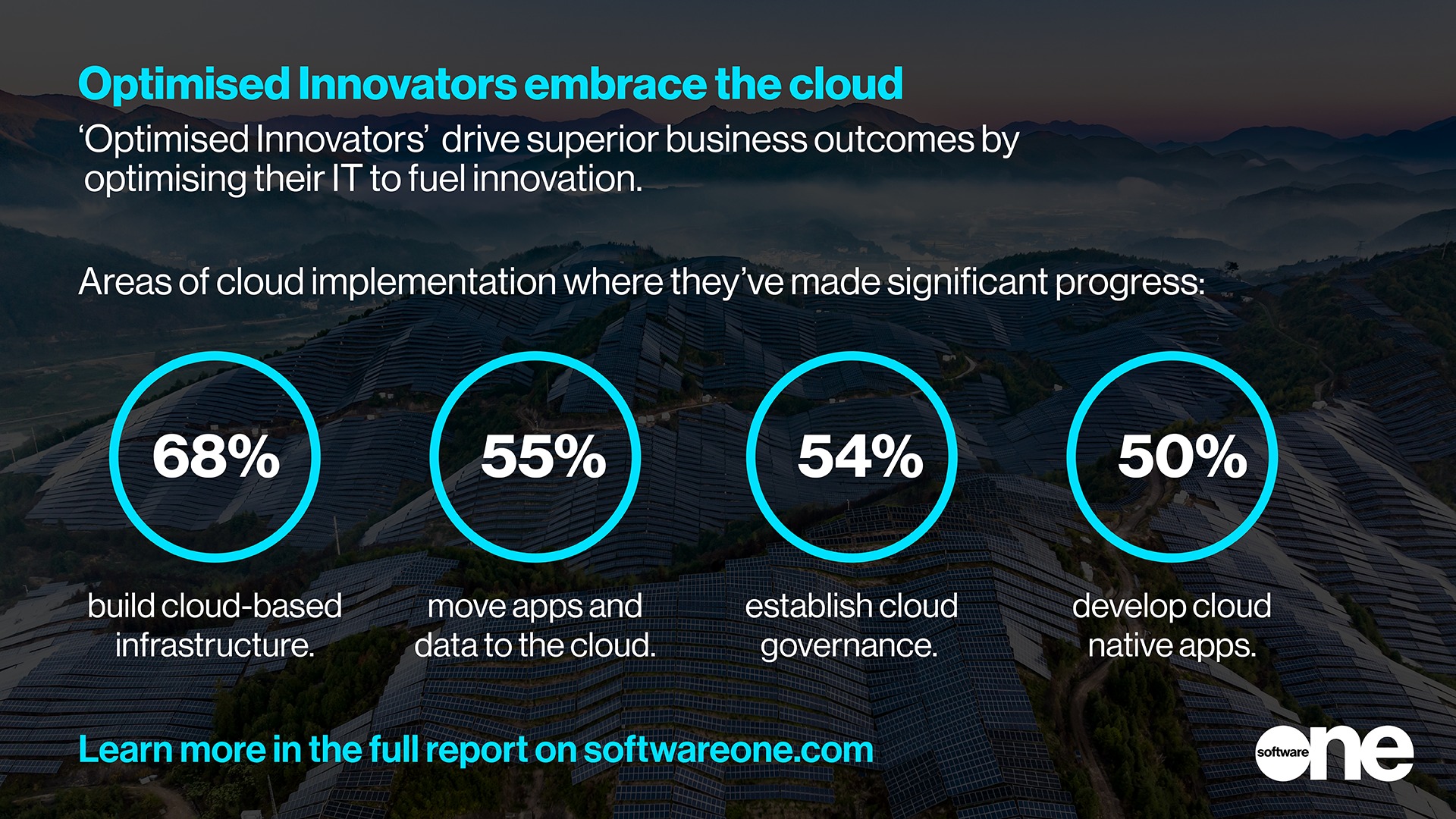 Optimised Innovators embrace the cloud

'Optimised Innovators' drive superior business outcomes by optimising their IT to fuel innovation.

Areas of cloud implementation where they've made significant progress:

68%

build cloud-based infrastructure.

55%

move apps and data to the cloud.

54%

establish cloud governance.

50%

develop cloud native apps.

Learn more in the full report on softwareone.com

software one